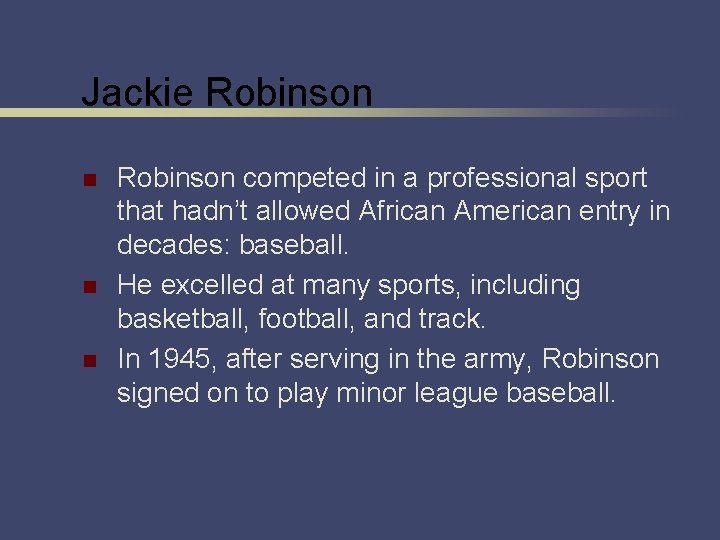 Jackie Robinson

- Robinson competed in a professional sport that hadn’t allowed African American entry in decades: baseball.
- He excelled at many sports, including basketball, football, and track.
- In 1945, after serving in the army, Robinson signed on to play minor league baseball.